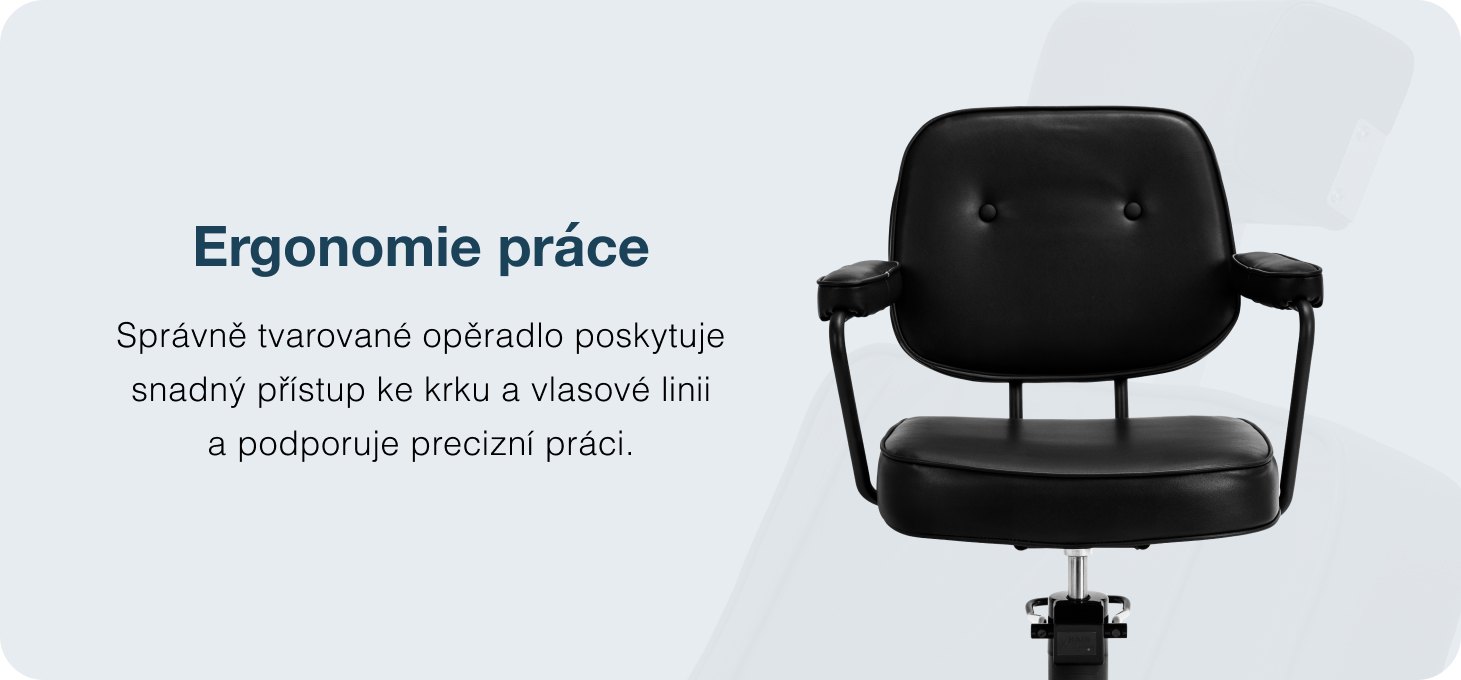 Ergonomie práce

Správně tvarované opěradlo poskytuje snadný přístup ke krku a vlasové linii a podporuje precizní práci.